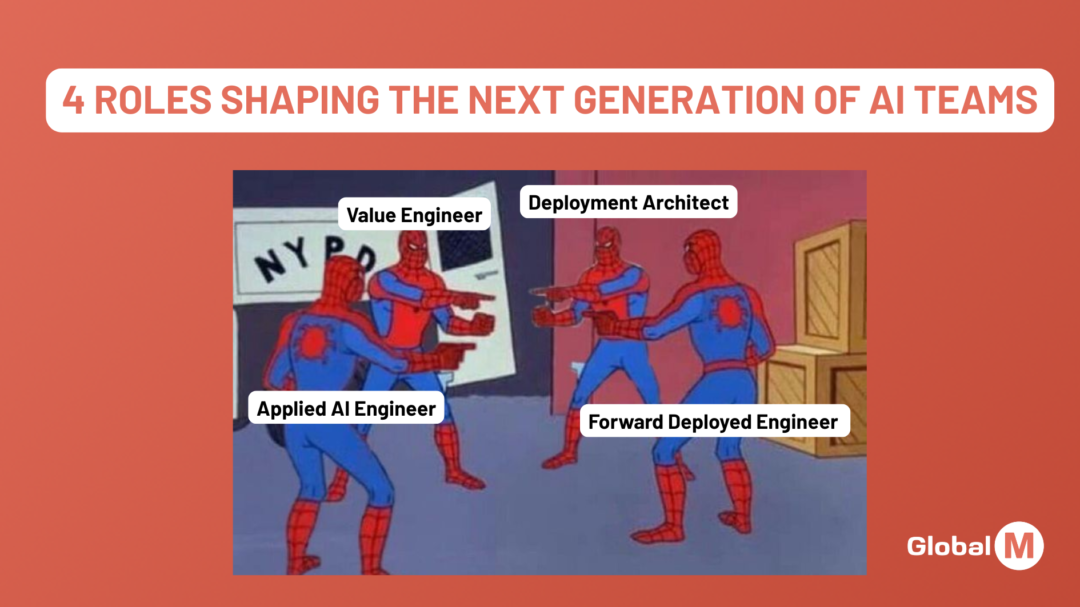 4 ROLES SHAPING THE NEXT GENERATION OF AI TEAMS

Value Engineer

Deployment Architect

NYPD

Applied AI Engineer

Forward Deployed Engineer

Global M